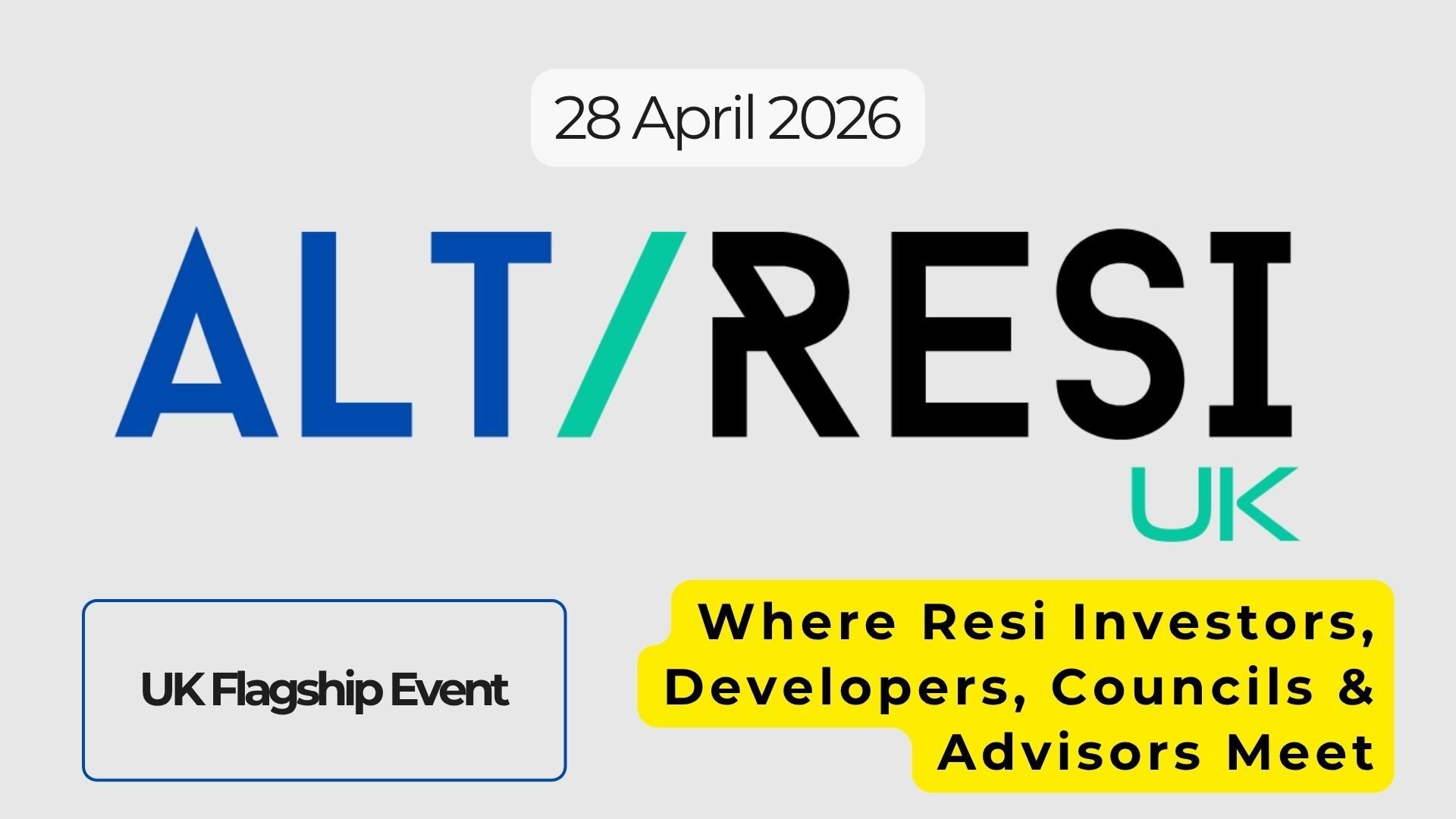 28 April 2026

ALT/RESI
UK

UK Flagship Event

Where Resi Investors, Developers, Councils & Advisors Meet